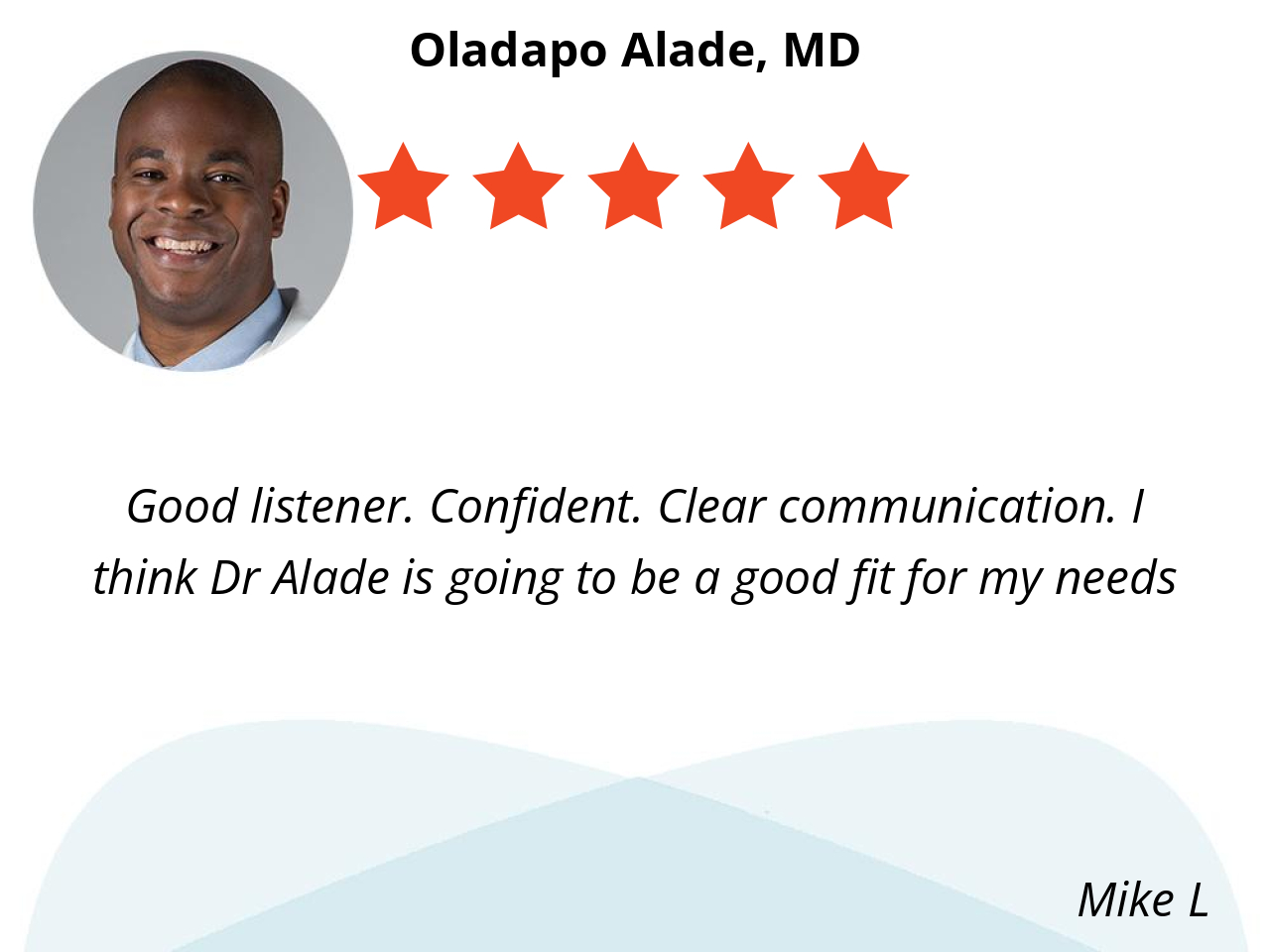 Oladapo Alade, MD

Good listener. Confident. Clear communication. I think Dr Alade is going to be a good fit for my needs

Mike L